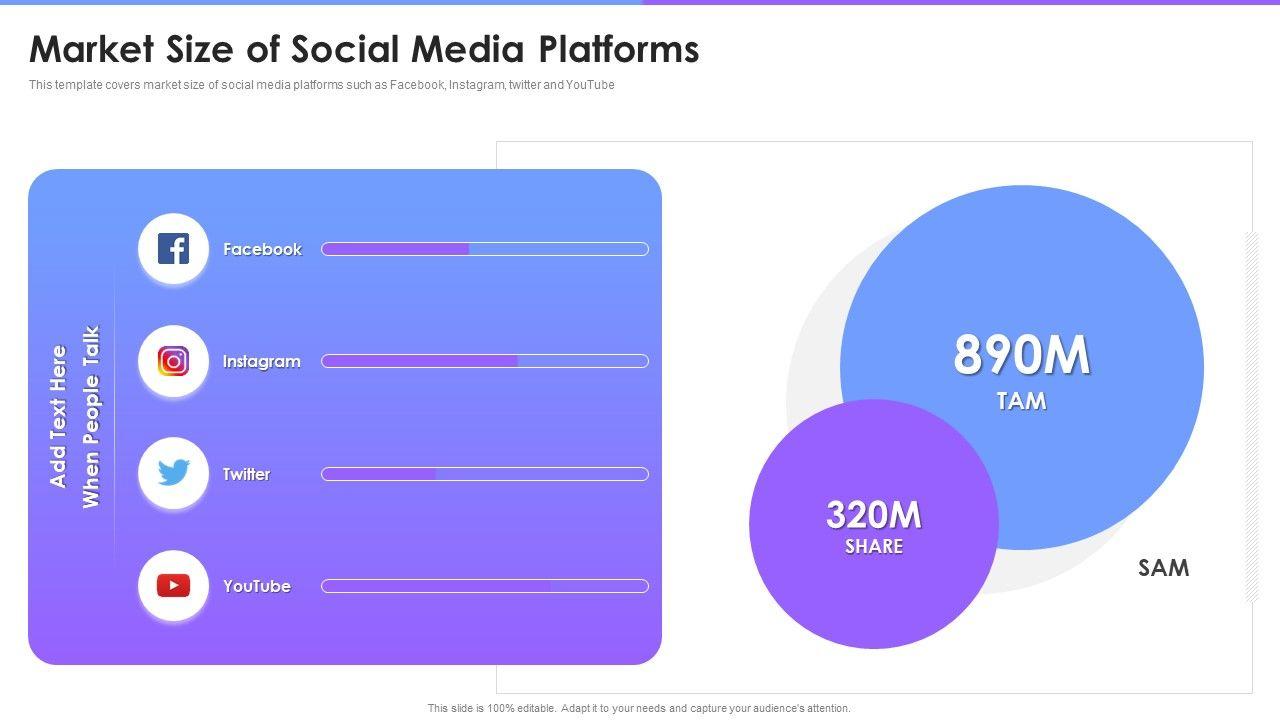 Market Size of Social Media Platforms

This template covers market size of social media platforms such as Facebook, Instagram, twitter and YouTube

Add Text Here When People Talk

Facebook

Instagram

Twitter

YouTube

890M
TAM

320M
SHARE

SAM

This slide is 100% editable. Adapt it to your needs and capture your audience's attention.